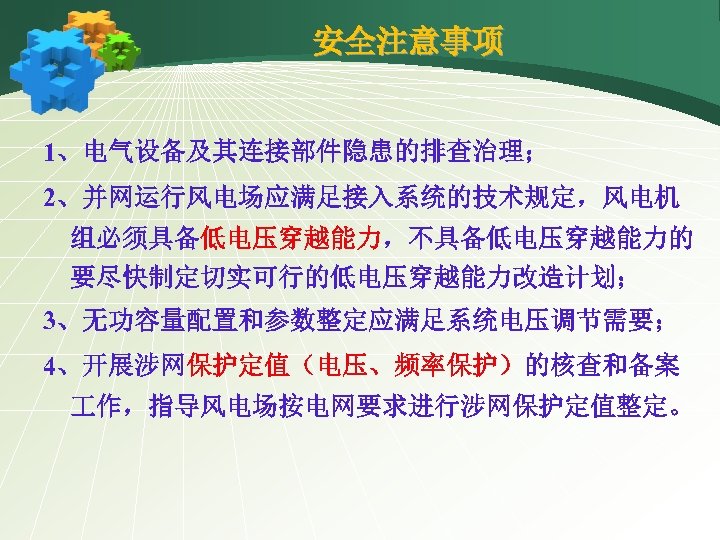 安全注意事项

1、电气设备及其连接部件隐患的排查治理；

2、并网运行风电场应满足接入系统的技术规定，风电机组必须具备低电压穿越能力，不具备低电压穿越能力的要尽快制定切实可行的低电压穿越能力改造计划；

3、无功容量配置和参数整定应满足系统电压调节需要；

4、开展涉网保护定值（电压、频率保护）的核查和备案工作，指导风电场按电网要求进行涉网保护定值整定。